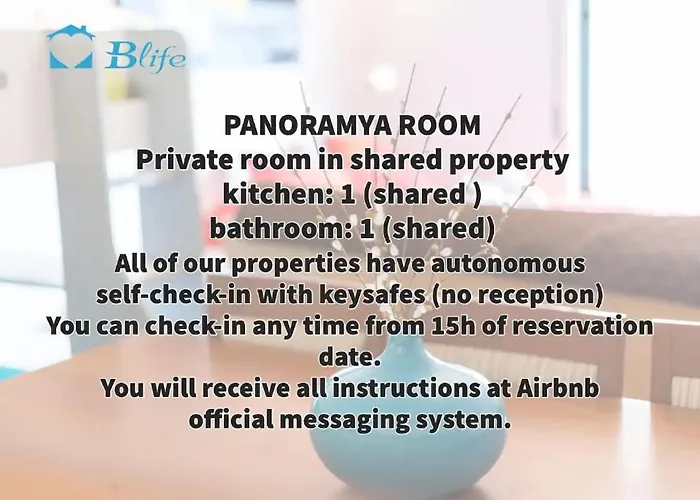 Blife

PANORAMYA ROOM
Private room in shared property
kitchen: 1 (shared )
bathroom: 1 (shared)
All of our properties have autonomous self-check-in with keysafes (no reception)
You can check-in any time from 15h of reservation date.
You will receive all instructions at Airbnb official messaging system.